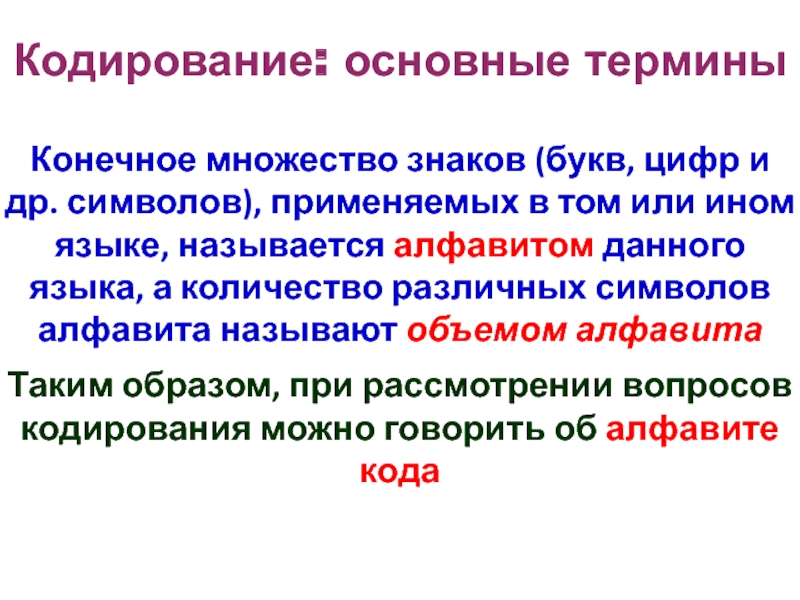 Кодирование: основные термины

Конечное множество знаков (букв, цифр и др. символов), применяемых в том или ином языке, называется алфавитом данного языка, а количество различных символов алфавита называют объемом алфавита

Таким образом, при рассмотрении вопросов кодирования можно говорить об алфавите кода